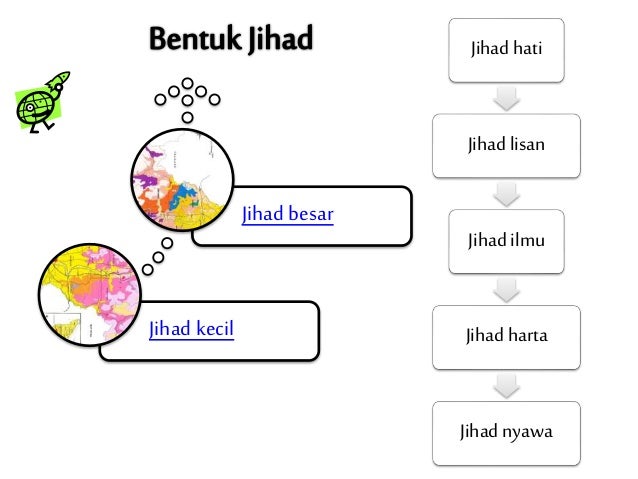 Bentuk Jihad

Jihad besar

Jihad kecil

Jihad hati

Jihad lisan

Jihad ilmu

Jihad harta

Jihad nyawa